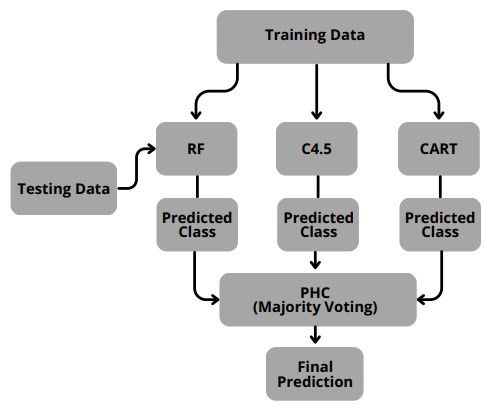 Training Data

Testing Data

RF

C4.5

CART

Predicted Class

Predicted Class

Predicted Class

PHC
(Majority Voting)

Final Prediction